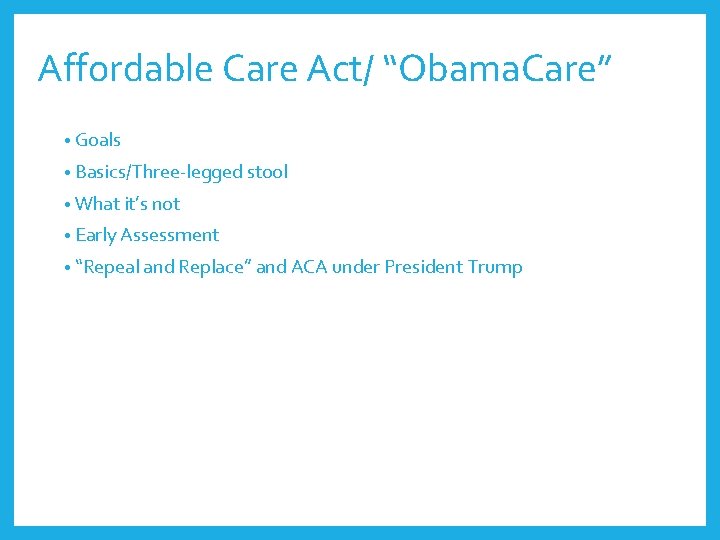 Affordable Care Act/ “ObamaCare”

• Goals
• Basics/Three-legged stool
• What it’s not
• Early Assessment
• “Repeal and Replace” and ACA under President Trump